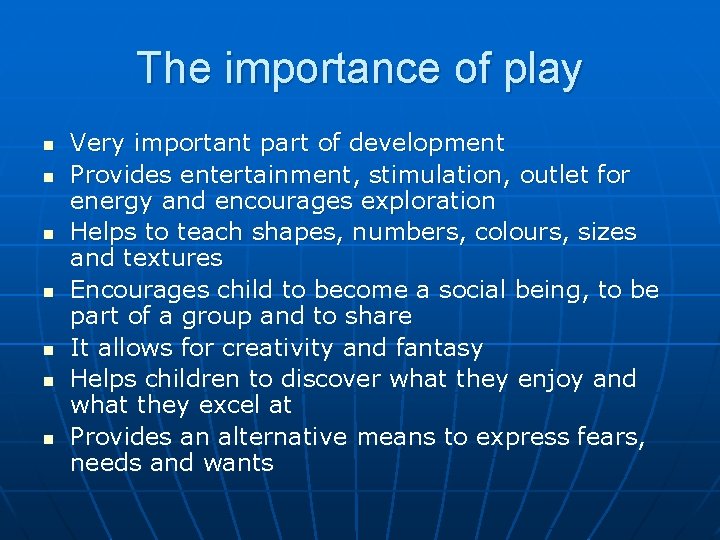 The importance of play

- Very important part of development
- Provides entertainment, stimulation, outlet for energy and encourages exploration
- Helps to teach shapes, numbers, colours, sizes and textures
- Encourages child to become a social being, to be part of a group and to share
- It allows for creativity and fantasy
- Helps children to discover what they enjoy and what they excel at
- Provides an alternative means to express fears, needs and wants